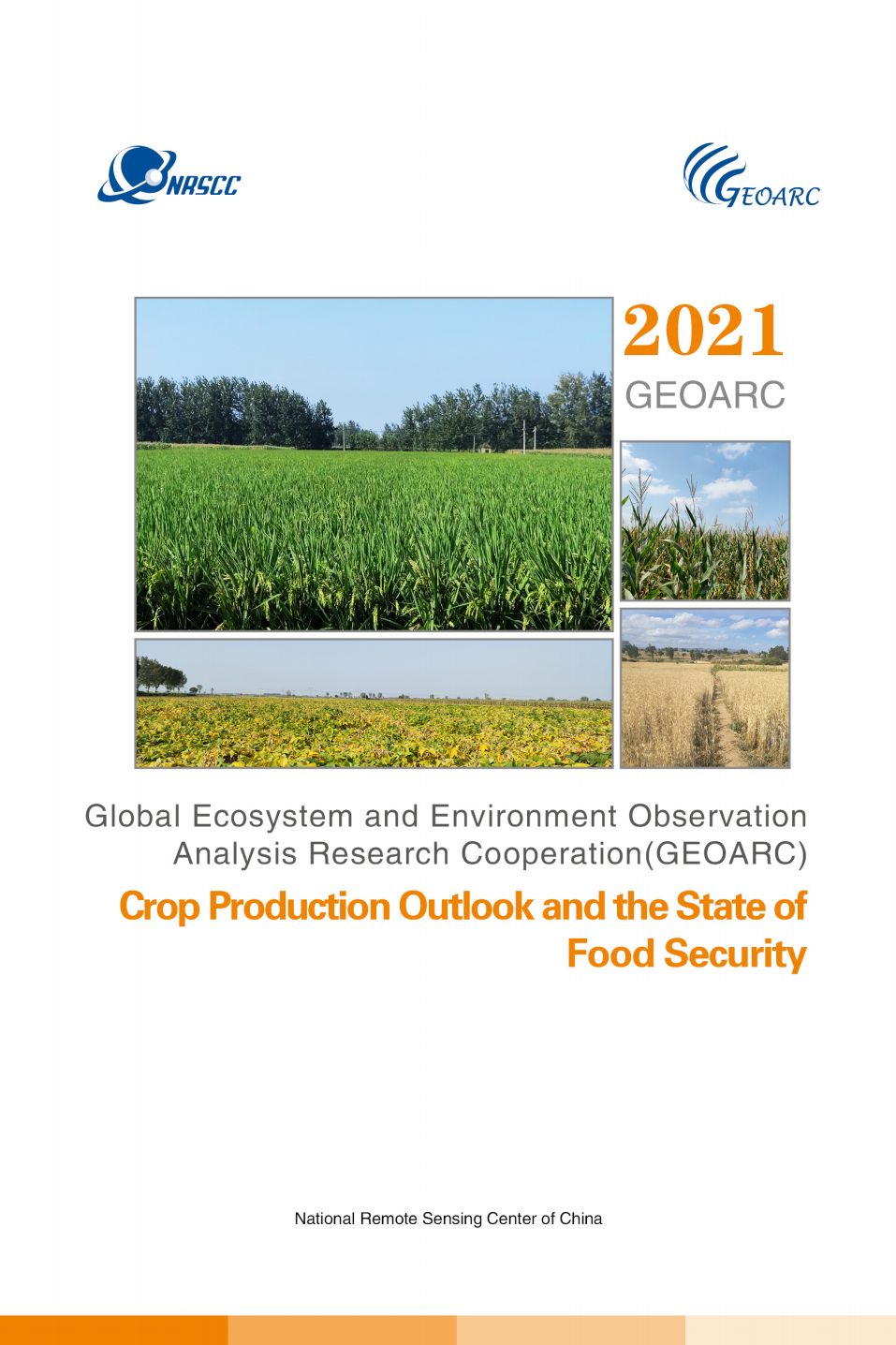 NRSCC

GEOARC

2021
GEOARC

Global Ecosystem and Environment Observation Analysis Research Cooperation(GEOARC)

Crop Production Outlook and the State of Food Security

National Remote Sensing Center of China